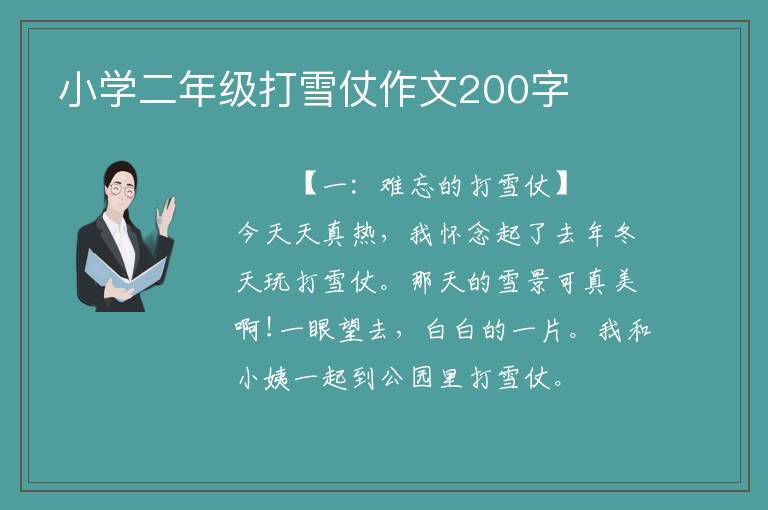 小学二年级打雪仗作文200字

【一：难忘的打雪仗】

今天天真热，我怀念起了去年冬天玩打雪仗。那天的雪景可真美啊！一眼望去，白白的一片。我和小姨一起到公园里打雪仗。